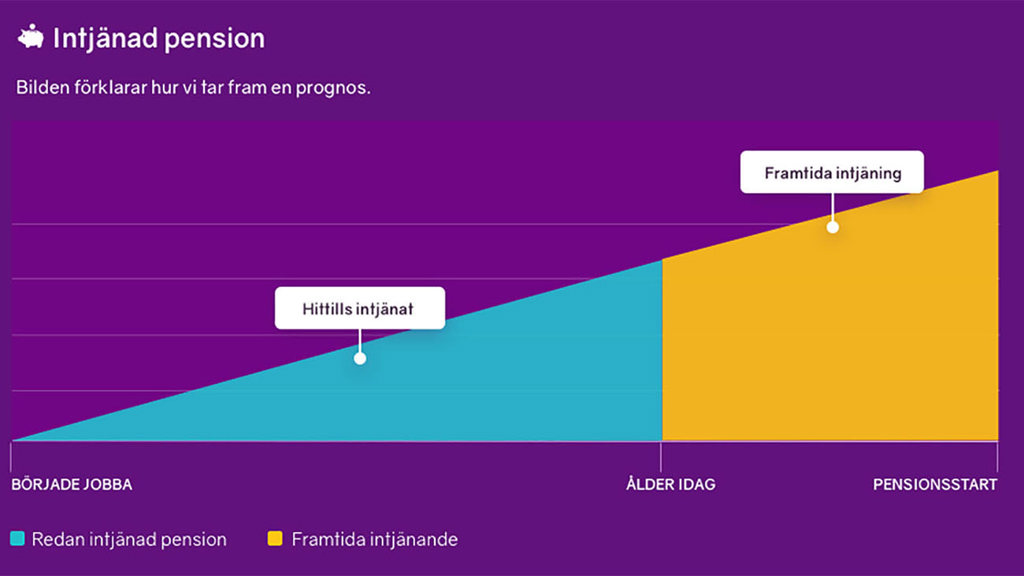 Intjänad pension

Bilden förklarar hur vi tar fram en prognos.

Framtida intjäning

Hittills intjänat

BÖRJADE JOBBA

ÅLDER IDAG

PENSIONSSTART

Redan intjänad pension

Framtida intjänande